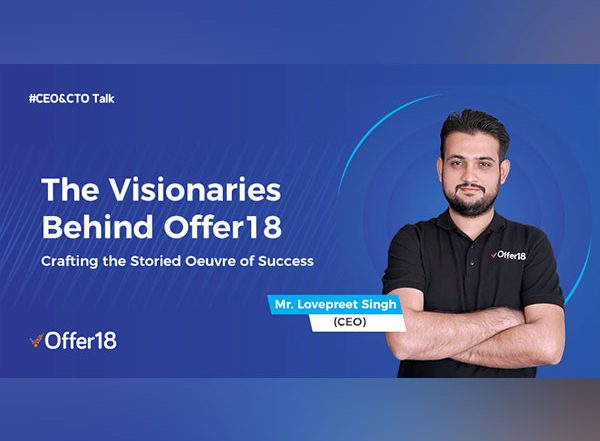 #CEO&CTO Talk

The Visionaries Behind Offer18

Crafting the Storied Oeuvre of Success

Offer18

Mr. Lovepreet Singh

(CEO)

Offer18